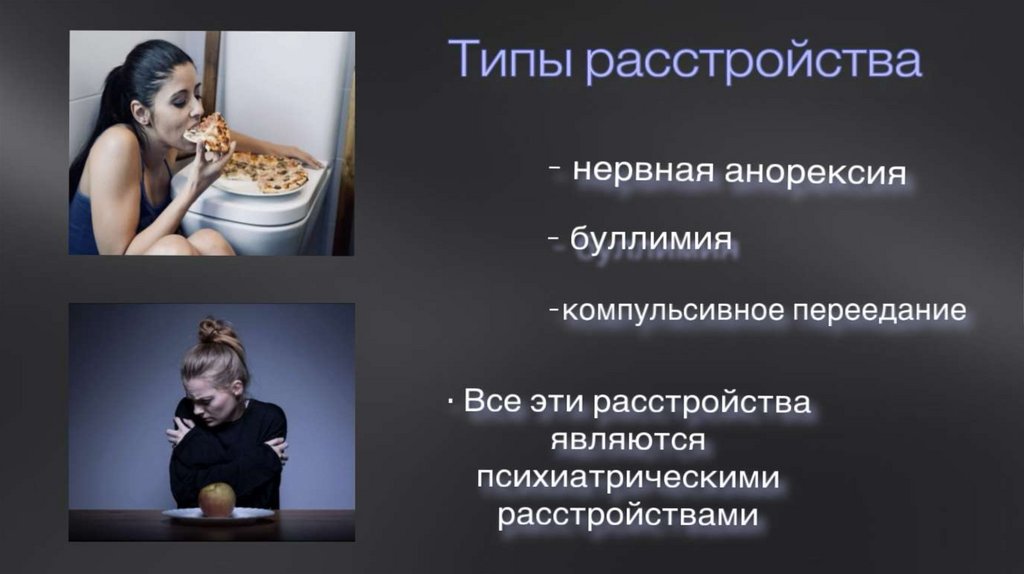 Типы расстройства

- нервная анорексия

- буллимия

-компульсивное переедание

· Все эти расстройства являются психиатрическими расстройствами